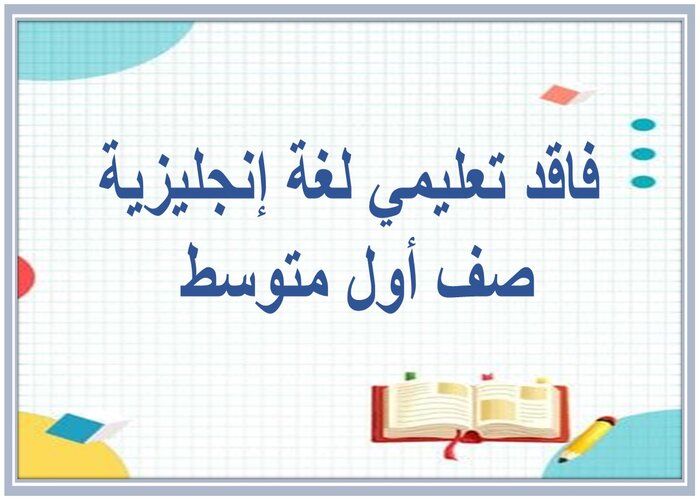 فاقد تعليمي لغة إنجليزية
صف أول متوسط